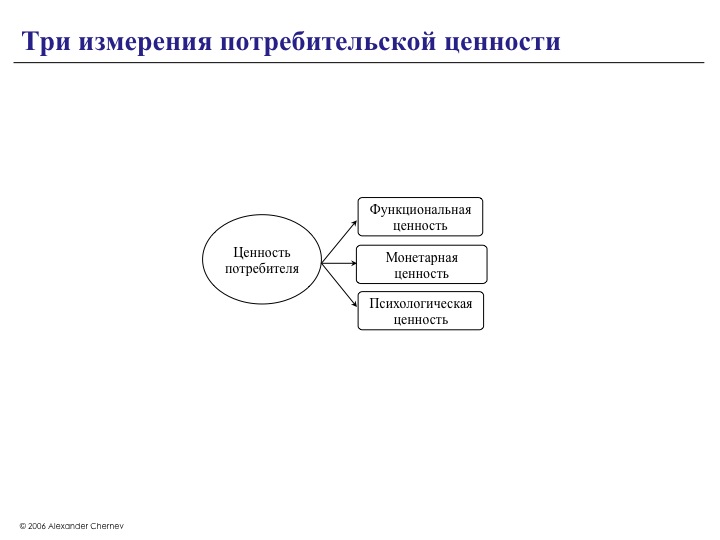 Три измерения потребительской ценности

Ценность потребителя

Функциональная ценность

Монетарная ценность

Психологическая ценность

© 2006 Alexander Chernev